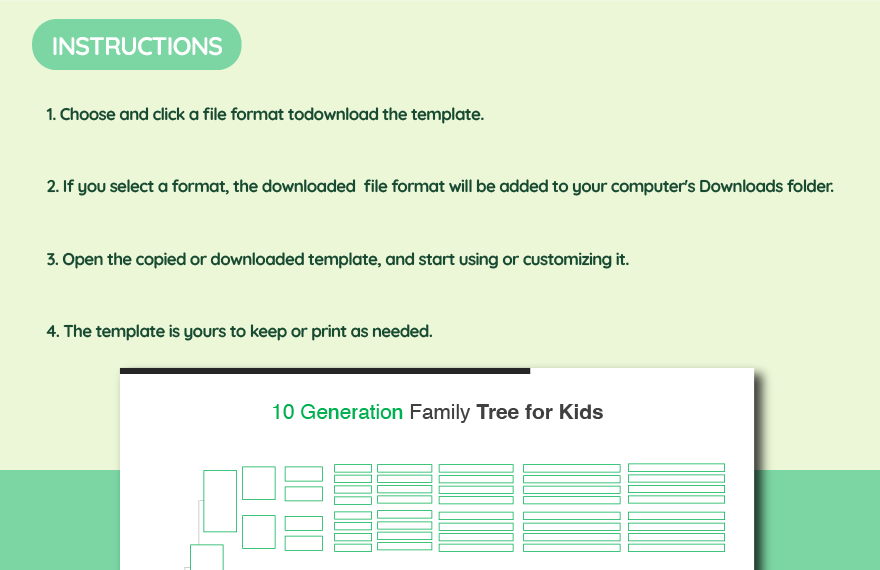 INSTRUCTIONS

1. Choose and click a file format todownload the template.

2. If you select a format, the downloaded file format will be added to your computer's Downloads folder.

3. Open the copied or downloaded template, and start using or customizing it.

4. The template is yours to keep or print as needed.

10 Generation Family Tree for Kids